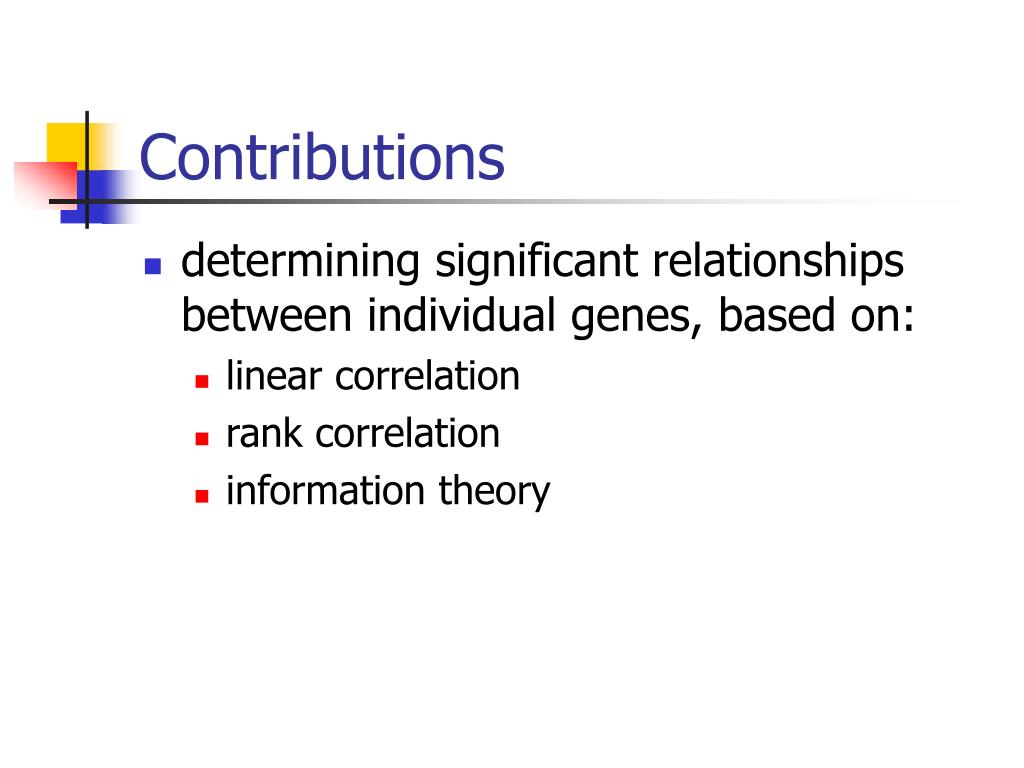 Contributions

- determining significant relationships between individual genes, based on:
  - linear correlation
  - rank correlation
  - information theory